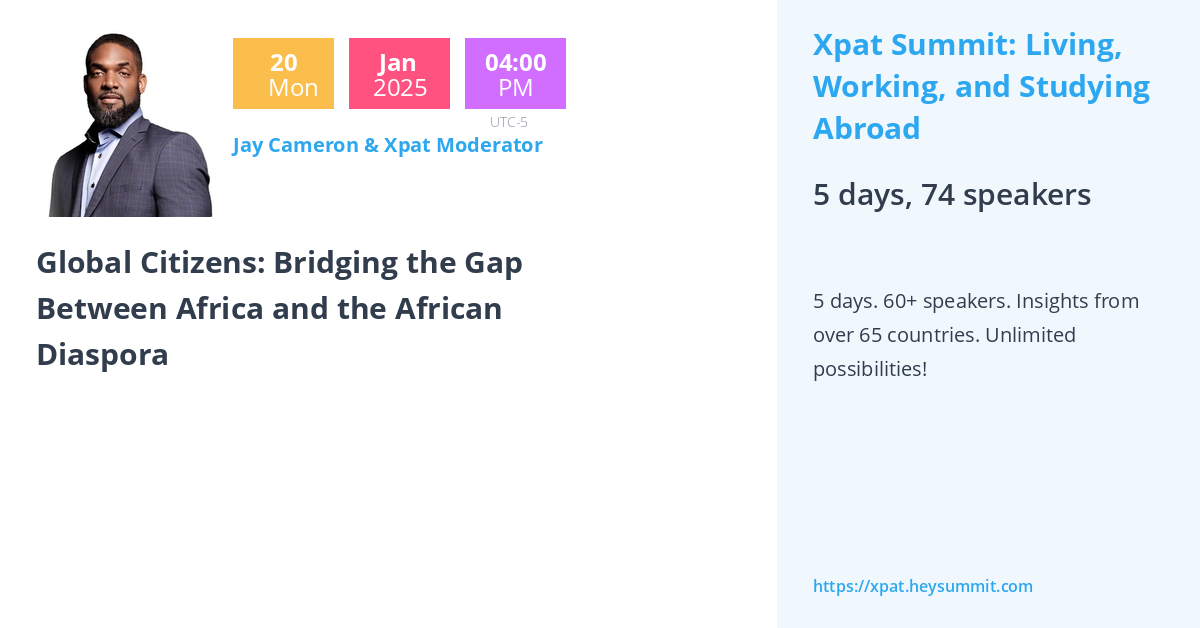 20
Mon

Jan
2025

04:00
PM

UTC-5

Jay Cameron & Xpat Moderator

Global Citizens: Bridging the Gap Between Africa and the African Diaspora

Xpat Summit: Living, Working, and Studying Abroad

5 days, 74 speakers

5 days. 60+ speakers. Insights from over 65 countries. Unlimited possibilities!

https://xpat.heysummit.com